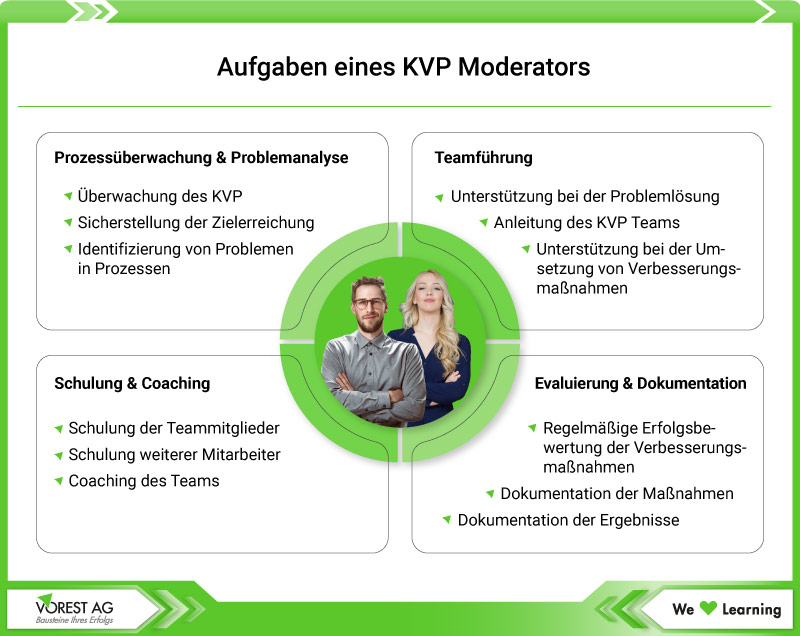 Aufgaben eines KVP Moderators

Prozessüberwachung & Problemanalyse

Überwachung des KVP

Sicherstellung der Zielerreichung

Identifizierung von Problemen in Prozessen

Teamführung

Unterstützung bei der Problemlösung

Anleitung des KVP Teams

Unterstützung bei der Umsetzung von Verbesserungsmaßnahmen

Schulung & Coaching

Schulung der Teammitglieder

Schulung weiterer Mitarbeiter

Coaching des Teams

Evaluierung & Dokumentation

Regelmäßige Erfolgsbewertung der Verbesserungsmaßnahmen

Dokumentation der Maßnahmen

Dokumentation der Ergebnisse

VOREST AG
Bausteine Ihres Erfolgs

We Learning